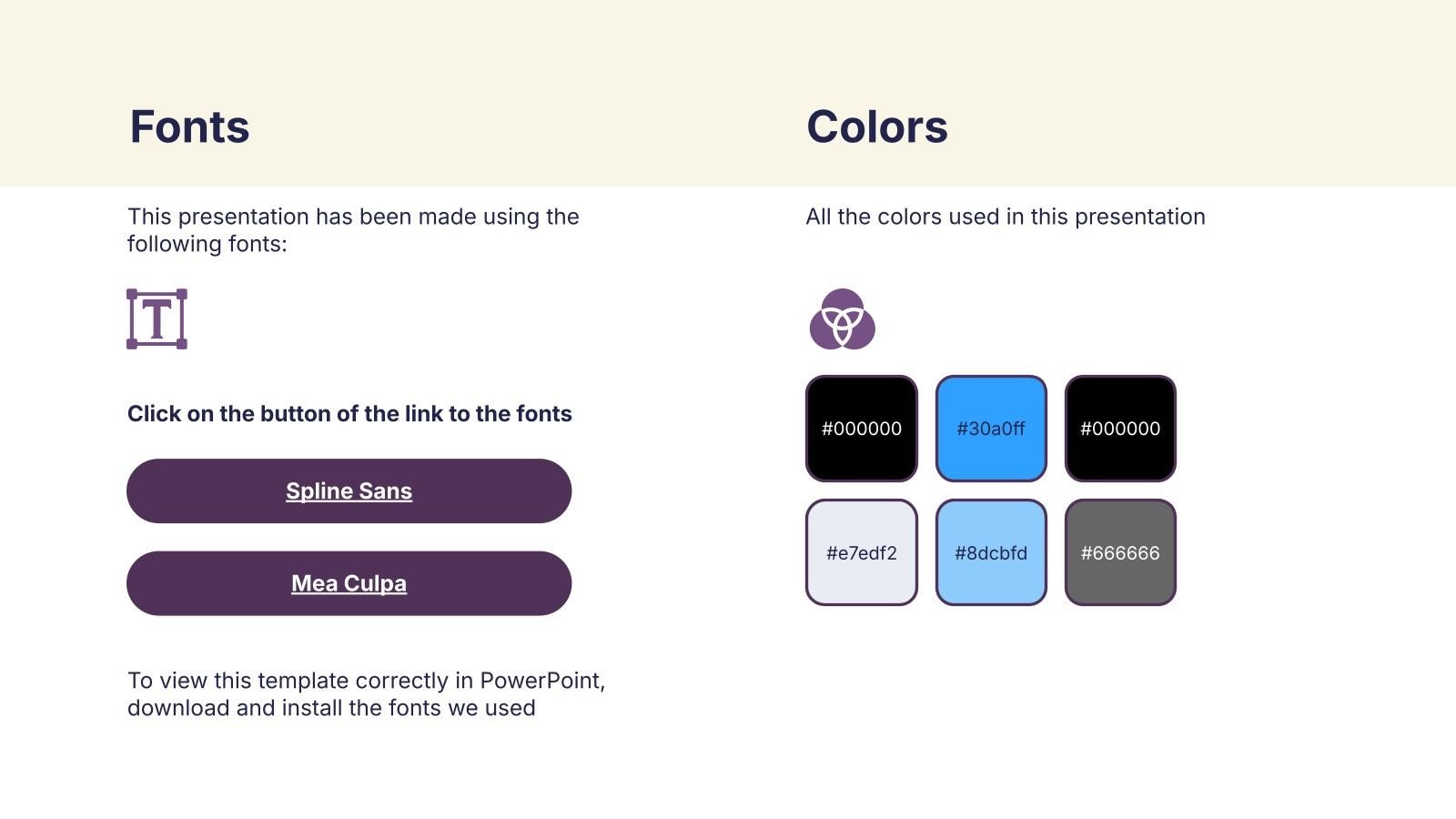 Fonts

This presentation has been made using the following fonts:

T

Click on the button of the link to the fonts

Spline Sans

Mea Culpa

To view this template correctly in PowerPoint, download and install the fonts we used

Colors

All the colors used in this presentation

#000000

#30a0ff

#000000

#e7edf2

#8dcbfd

#666666